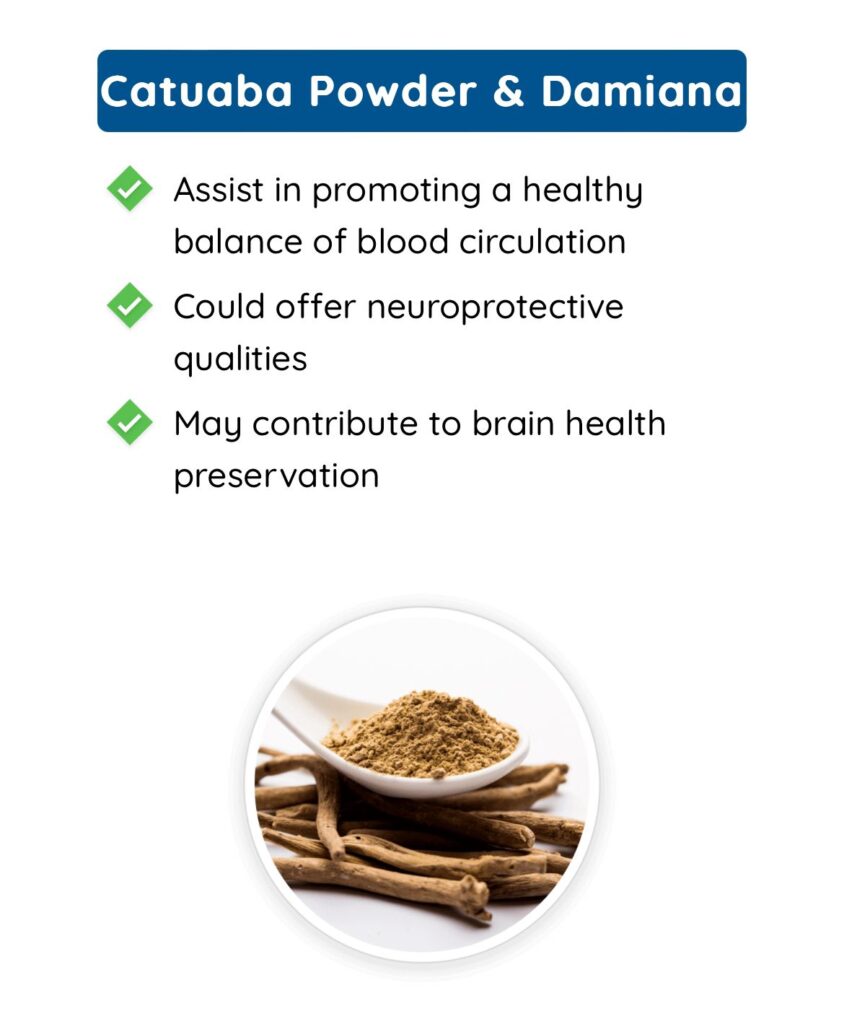 Catuaba Powder & Damiana

Assist in promoting a healthy balance of blood circulation

Could offer neuroprotective qualities

May contribute to brain health preservation